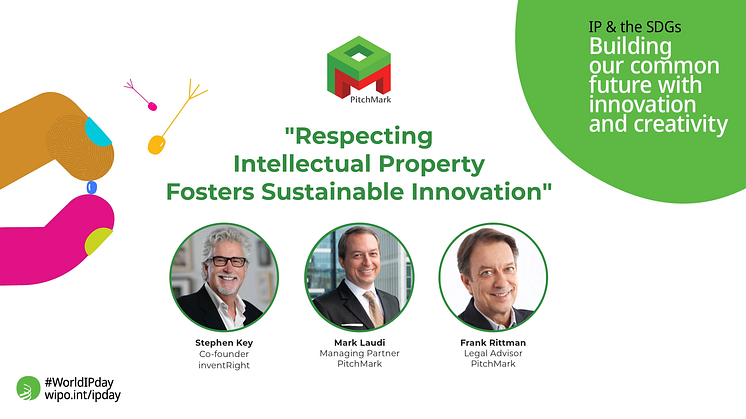 PitchMark

IP & the SDGs
Building our common future with innovation and creativity

"Respecting Intellectual Property Fosters Sustainable Innovation"

Stephen Key
Co-founder
inventRight

Mark Laudi
Managing Partner
PitchMark

Frank Rittman
Legal Advisor
PitchMark

#WorldIPday
wipo.int/ipday